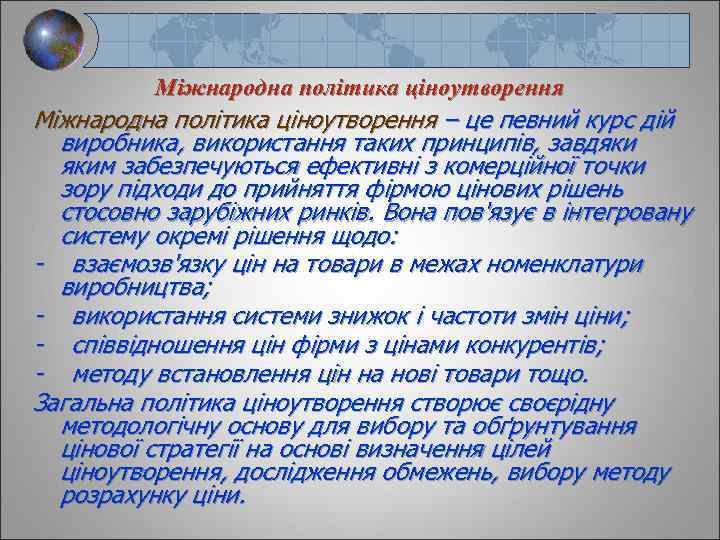 Міжнародна політика ціноутворення

Міжнародна політика ціноутворення – це певний курс дій виробника, використання таких принципів, завдяки яким забезпечуються ефективні з комерційної точки зору підходи до прийняття фірмою цінових рішень стосовно зарубіжних ринків. Вона пов'язує в інтегровану систему окремі рішення щодо:

- взаємозв'язку цін на товари в межах номенклатури виробництва;
- використання системи знижок і частоти змін ціни;
- співвідношення цін фірми з цінами конкурентів;
- методу встановлення цін на нові товари тощо.

Загальна політика ціноутворення створює своєрідну методологічну основу для вибору та обґрунтування цінової стратегії на основі визначення цілей ціноутворення, дослідження обмежень, вибору методу розрахунку ціни.